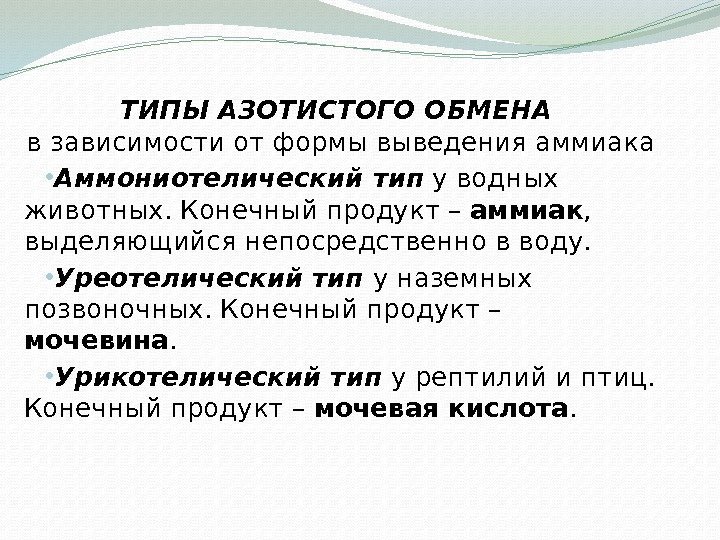 ТИПЫ АЗОТИСТОГО ОБМЕНА
в зависимости от формы выведения аммиака

•Аммониотелический тип у водных животных. Конечный продукт – аммиак, выделяющийся непосредственно в воду.

•Уреотелический тип у наземных позвоночных. Конечный продукт – мочевина.

•Урикотелический тип у рептилий и птиц. Конечный продукт – мочевая кислота.